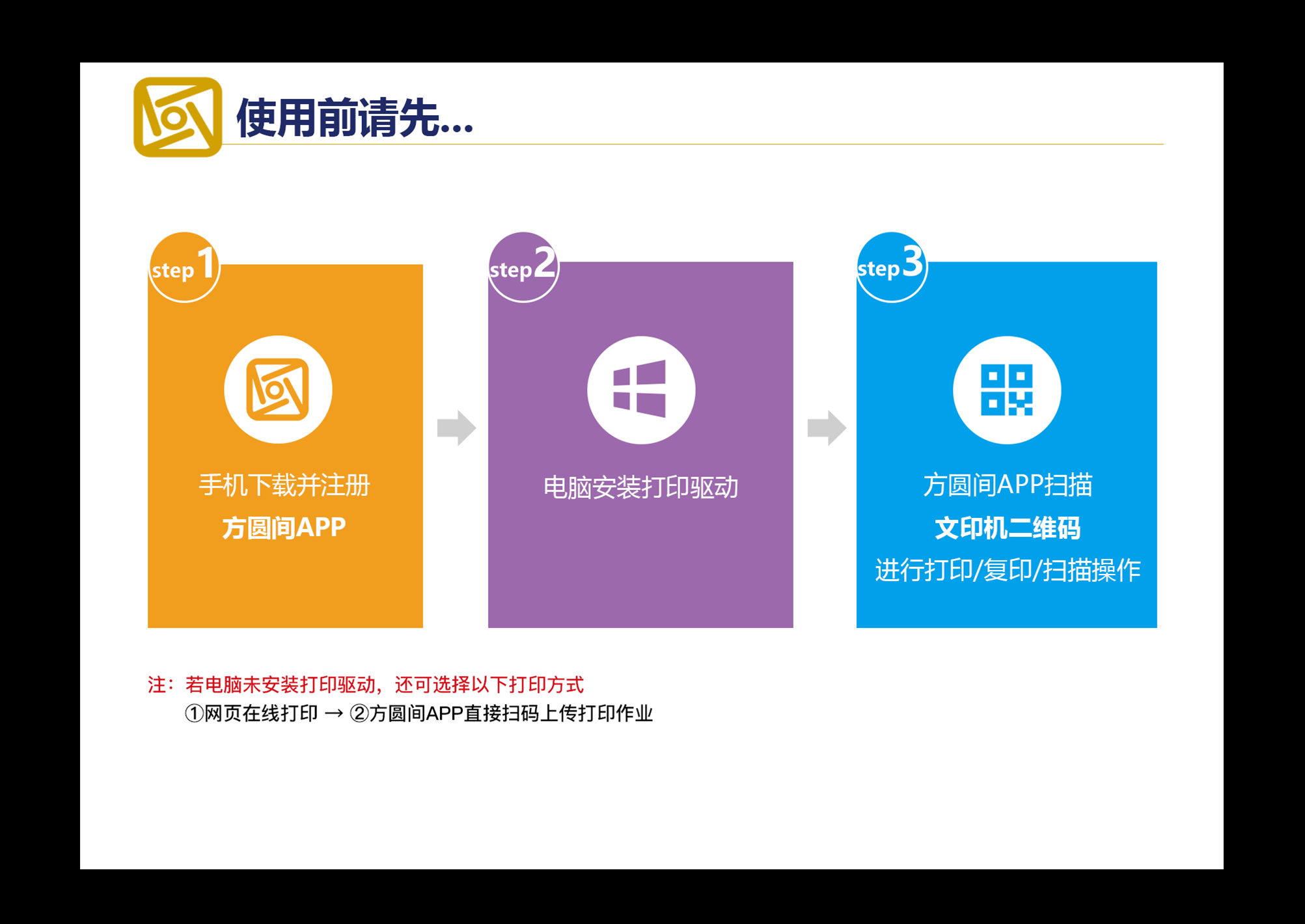 使用前请先...

step 1

手机下载并注册
方圆间APP

step 2

电脑安装打印驱动

step 3

方圆间APP扫描
文印机二维码
进行打印/复印/扫描操作

注：若电脑未安装打印驱动，还可选择以下打印方式
①网页在线打印 → ②方圆间APP直接扫码上传打印作业